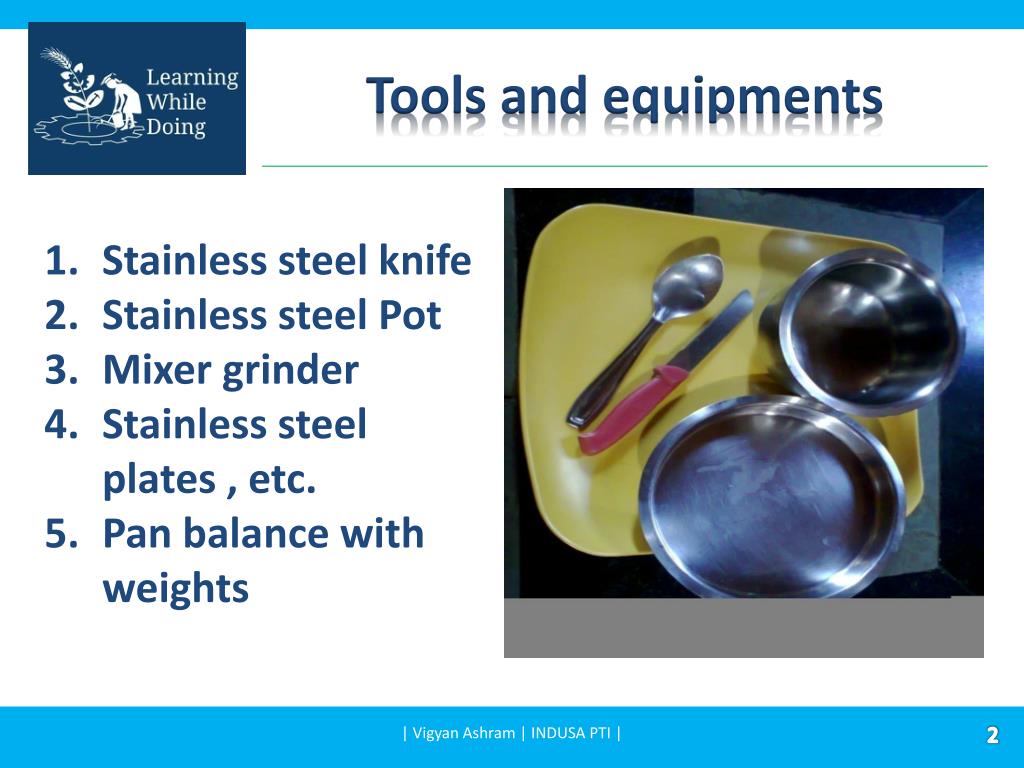 Learning While Doing

Tools and equipments

1. Stainless steel knife
2. Stainless steel Pot
3. Mixer grinder
4. Stainless steel plates , etc.
5. Pan balance with weights

| Vigyan Ashram | INDUSA PTI |

2